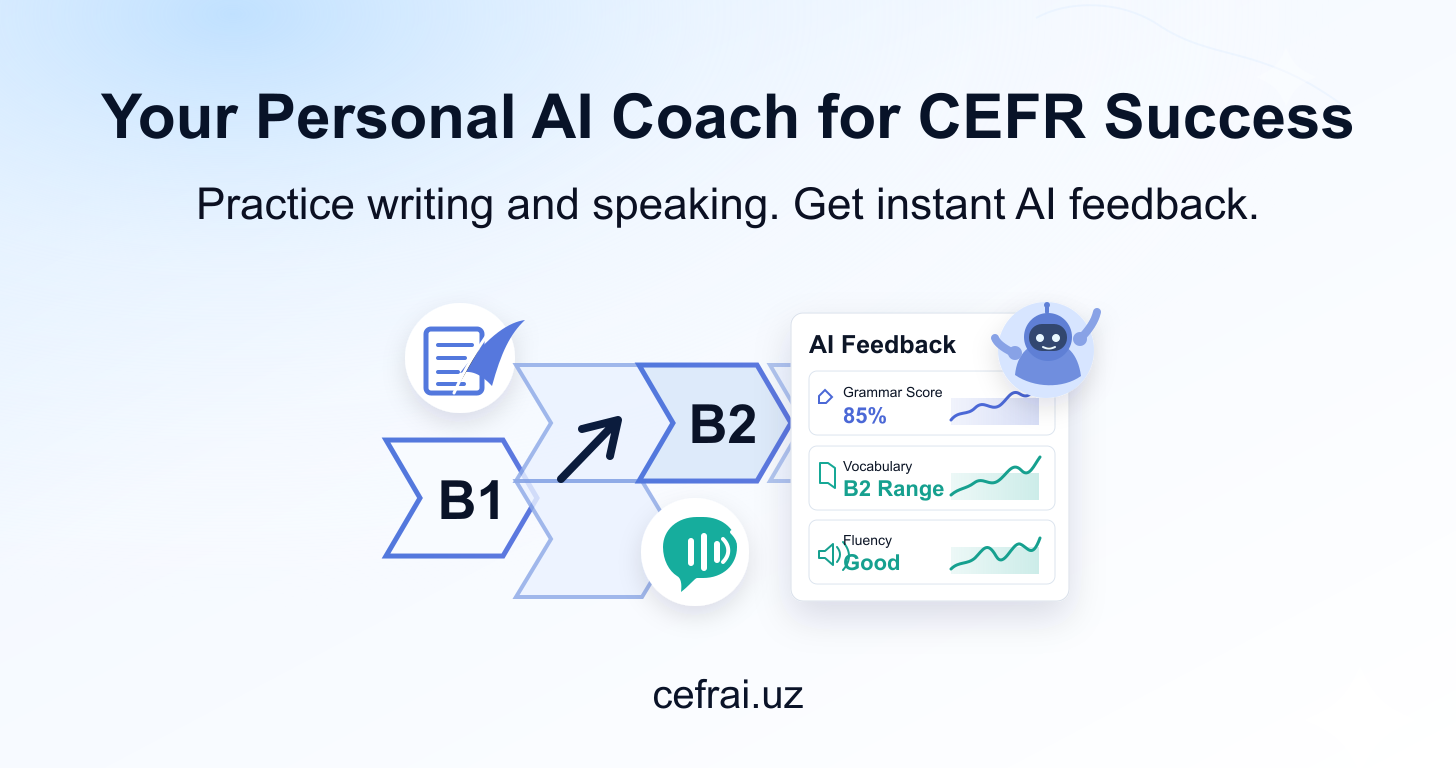 Your Personal AI Coach for CEFR Success

Practice writing and speaking. Get instant AI feedback.

B1

B2

AI Feedback

Grammar Score
85%

Vocabulary
B2 Range

Fluency
Good

cefrai.uz